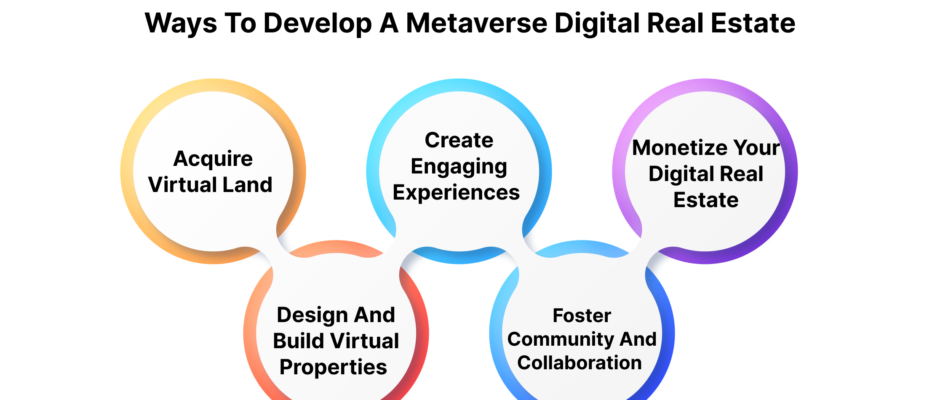 Ways To Develop A Metaverse Digital Real Estate

Acquire Virtual Land

Design And Build Virtual Properties

Create Engaging Experiences

Foster Community And Collaboration

Monetize Your Digital Real Estate